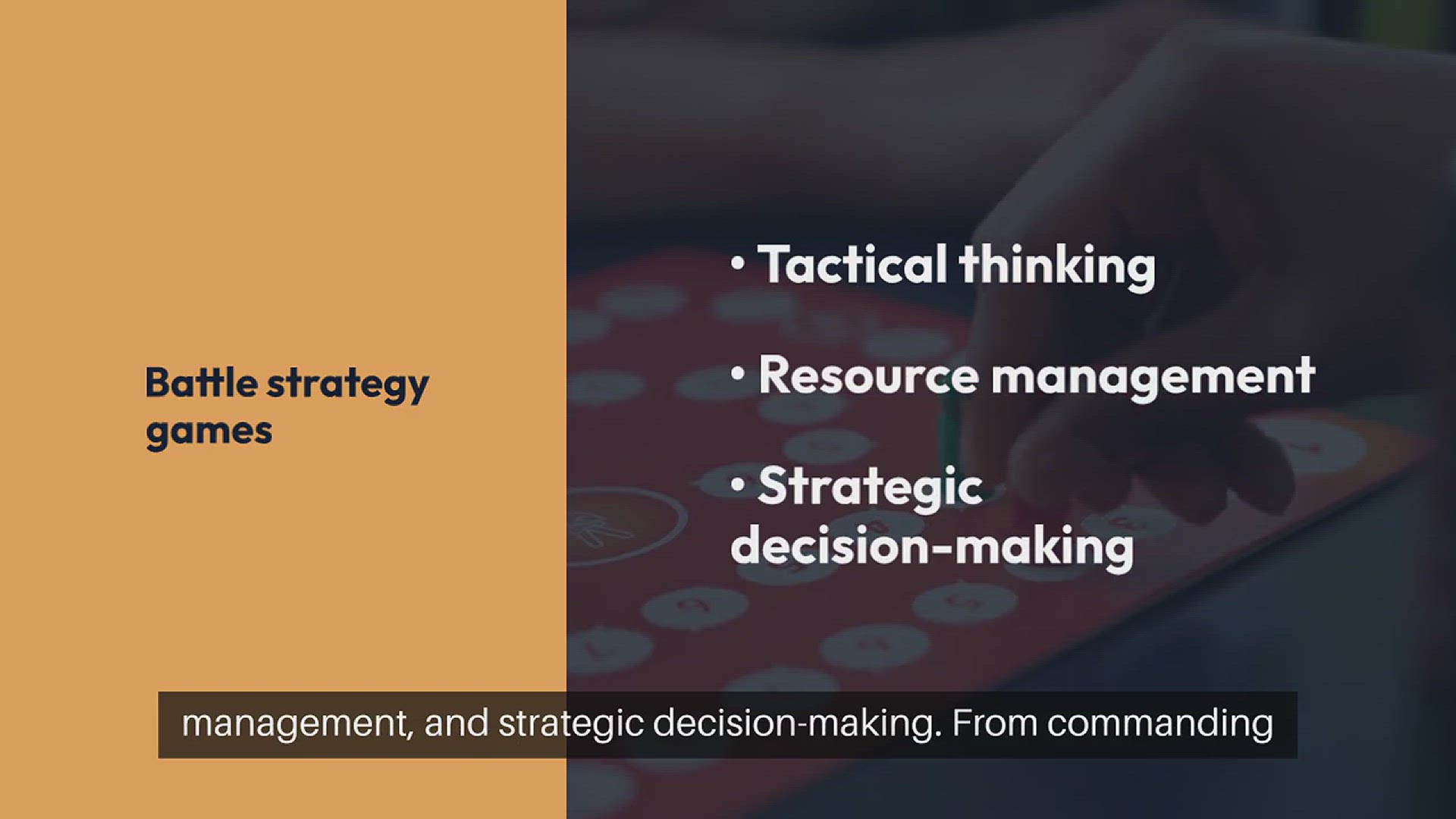 Battle strategy games

• Tactical thinking

• Resource management

• Strategic decision-making

management, and strategic decision-making. From commanding